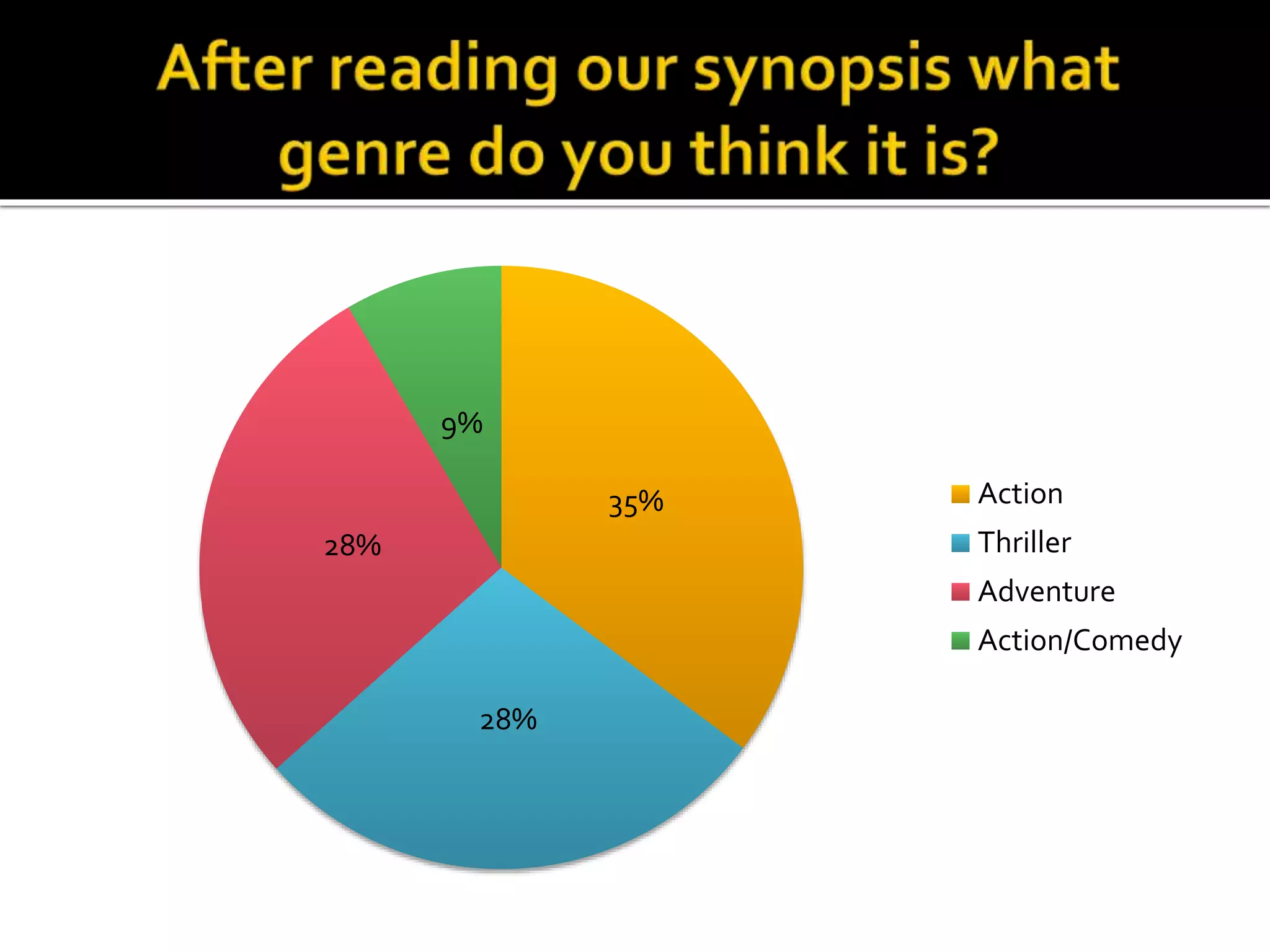 After reading our synopsis what genre do you think it is?

9%

35%

28%

28%

Action
Thriller
Adventure
Action/Comedy